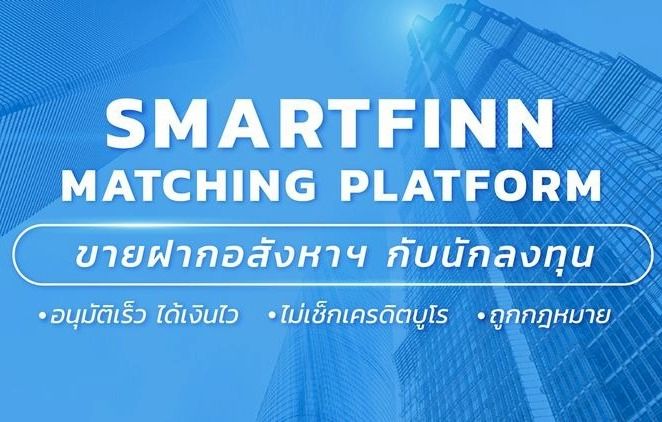 SMARTFINN
MATCHING PLATFORM

ขายฝากอสังหาฯ กับนักลงทุน

• อนุมัติเร็ว ได้เงินไว • ไม่เช็กเครดิตบูโร • ถูกกฎหมาย